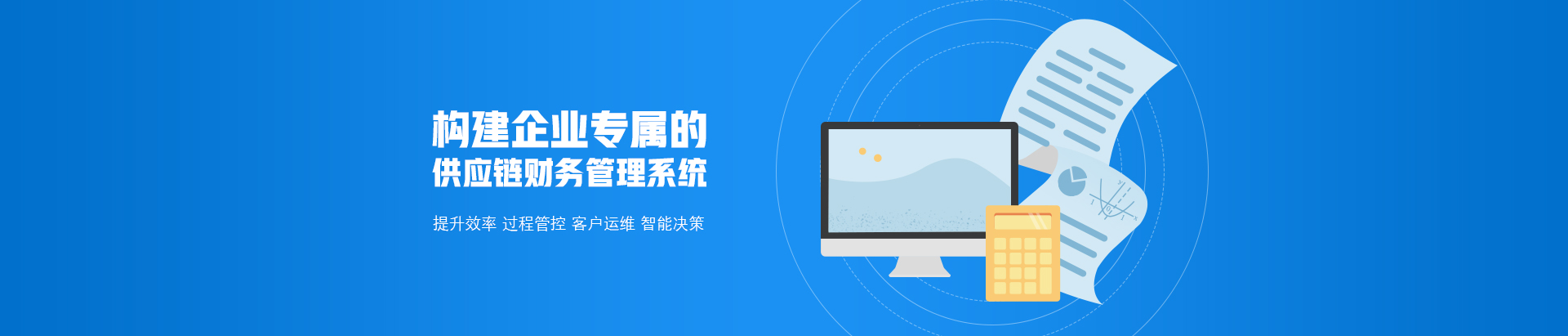 构建企业专属的
供应链财务管理系统

提升效率 过程管控 客户运维 智能决策